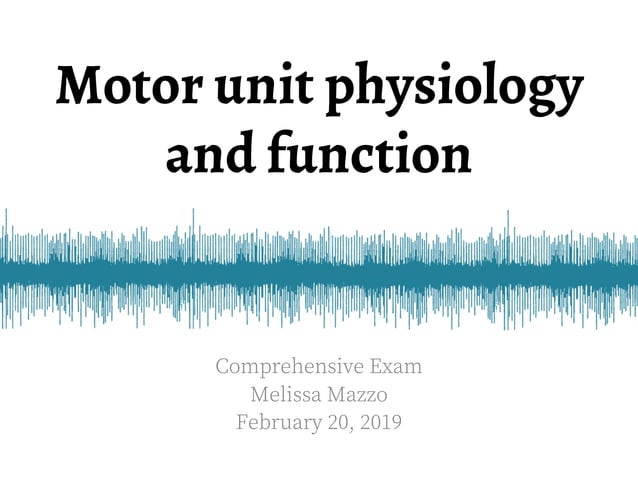 Motor unit physiology and function

Comprehensive Exam
Melissa Mazzo
February 20, 2019